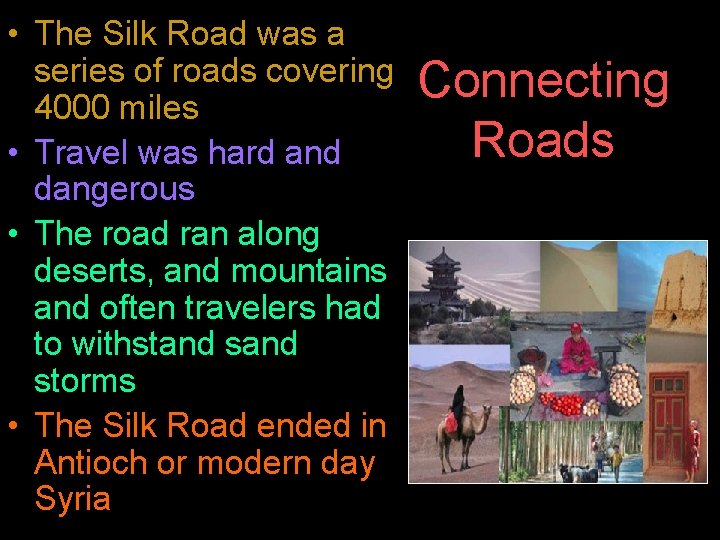 Connecting Roads

• The Silk Road was a series of roads covering 4000 miles
• Travel was hard and dangerous
• The road ran along deserts, and mountains and often travelers had to withstand sand storms
• The Silk Road ended in Antioch or modern day Syria